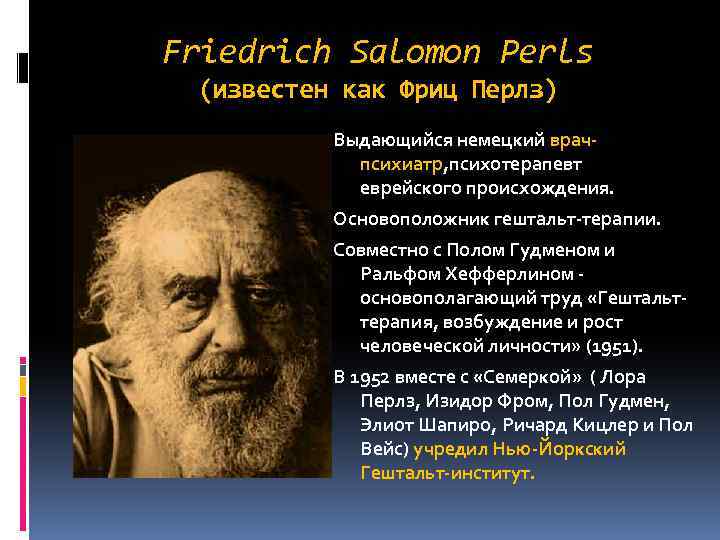 Friedrich Salomon Perls
(известен как Фриц Перлз)

Выдающийся немецкий врач-психиатр,психотерапевт еврейского происхождения.

Основоположник гештальт-терапии.

Совместно с Полом Гудменом и Ральфом Хефферлином - основополагающий труд «Гештальт-терапия, возбуждение и рост человеческой личности» (1951).

В 1952 вместе с «Семеркой» ( Лора Перлз, Изидор Фром, Пол Гудмен, Элиот Шапиро, Ричард Кицлер и Пол Вейс) учредил Нью-Йоркский Гештальт-институт.